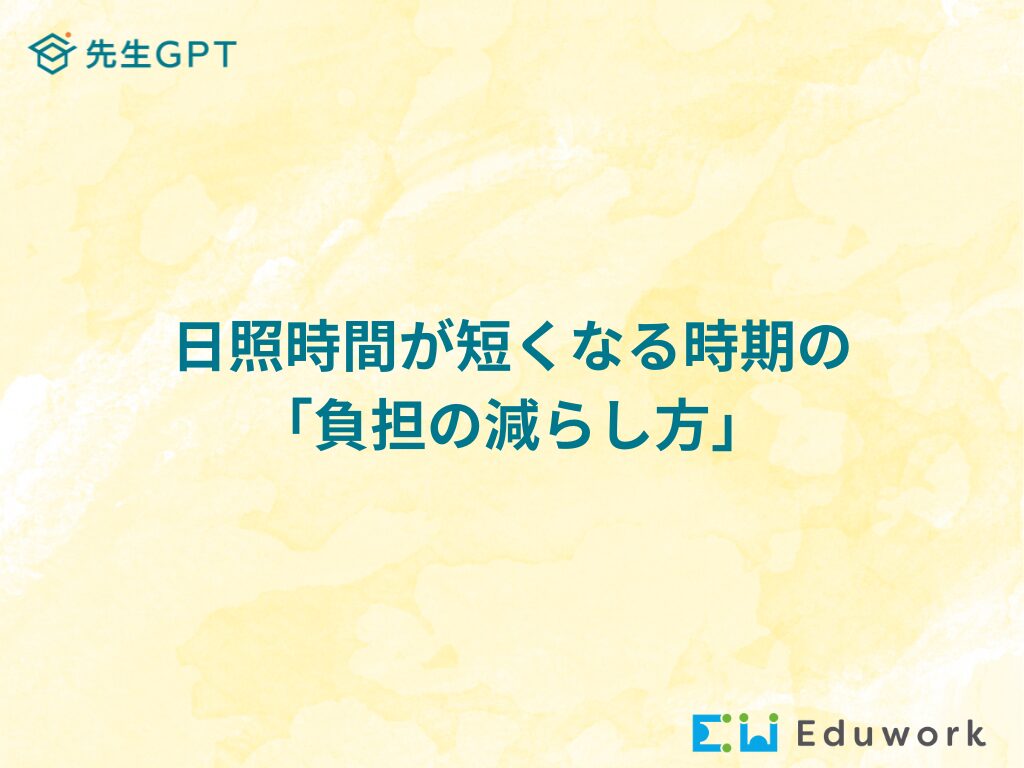 先生GPT

日照時間が短くなる時期の
「負担の減らし方」

Eduwork